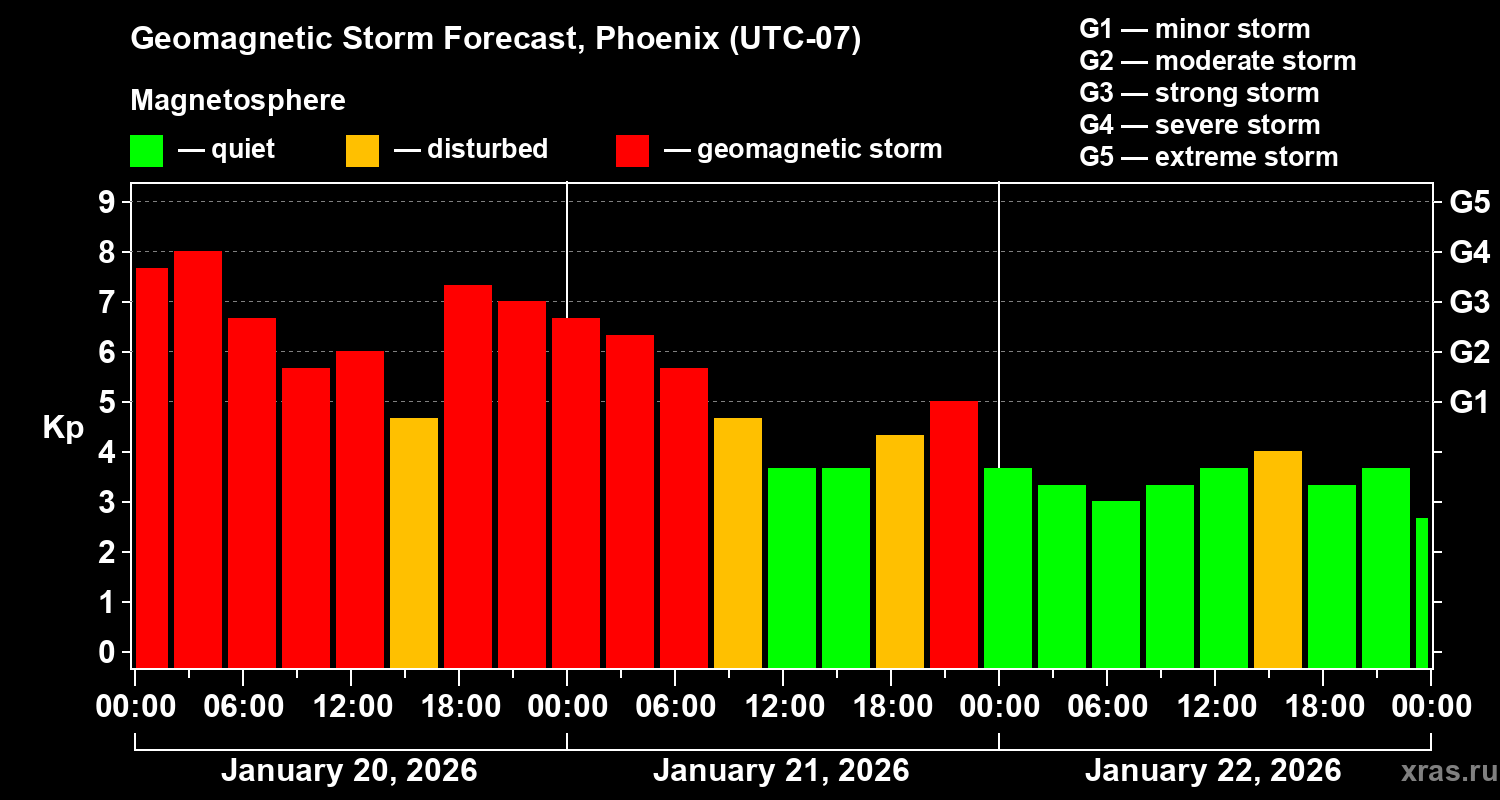 Geomagnetic Storm Forecast, Phoenix (UTC-07)

Magnetosphere

— quiet — disturbed — geomagnetic storm

G1 — minor storm
G2 — moderate storm
G3 — strong storm
G4 — severe storm
G5 — extreme storm

Kp

9
8
7
6
5
4
3
2
1
0

G5
G4
G3
G2
G1

00:00 06:00 12:00 18:00 00:00 06:00 12:00 18:00 00:00 06:00 12:00 18:00 00:00

January 20, 2026 January 21, 2026 January 22, 2026

xras.ru